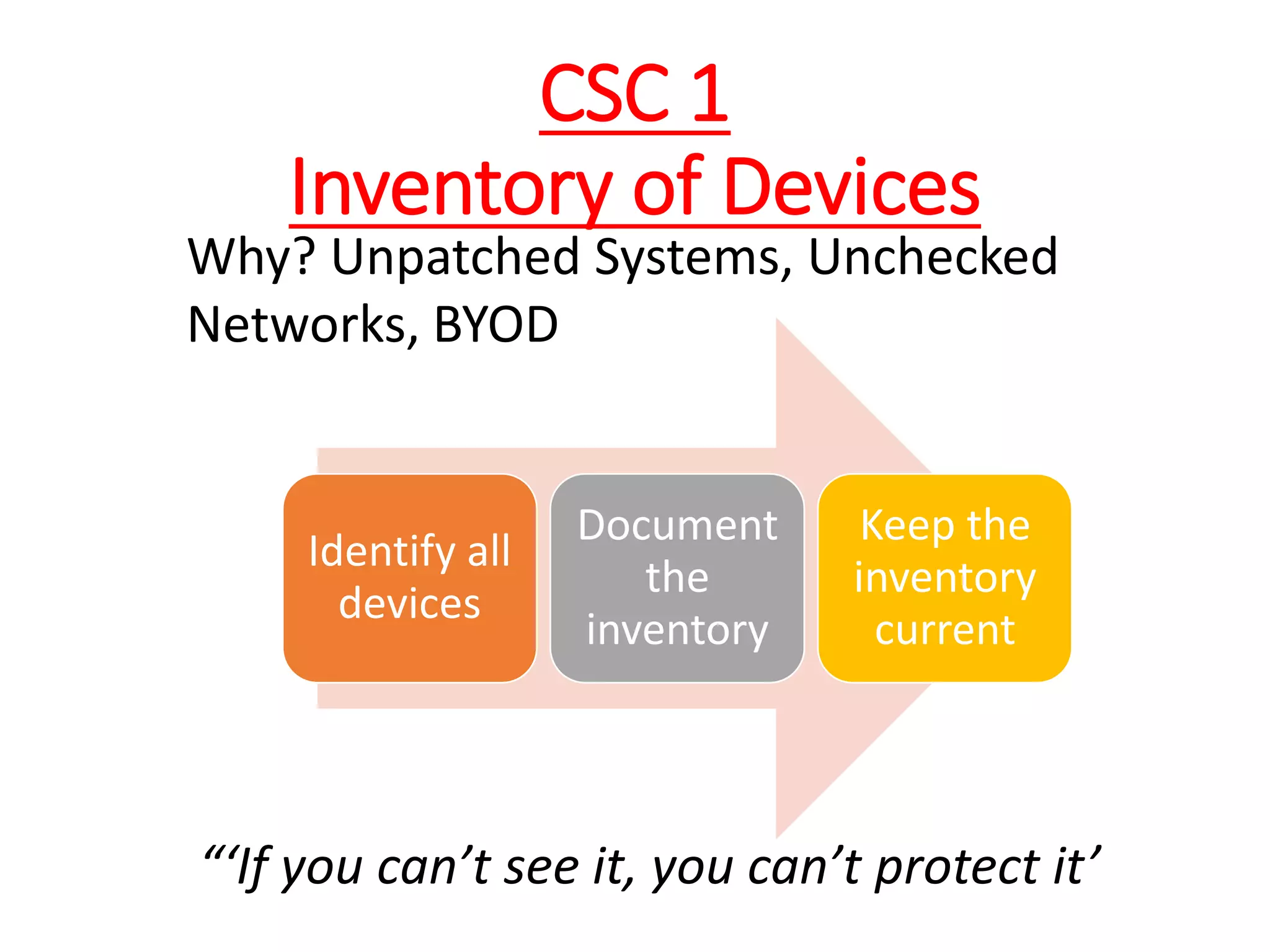 CSC 1
Inventory of Devices

Why? Unpatched Systems, Unchecked Networks, BYOD

Identify all devices

Document the inventory

Keep the inventory current

“‘If you can’t see it, you can’t protect it’